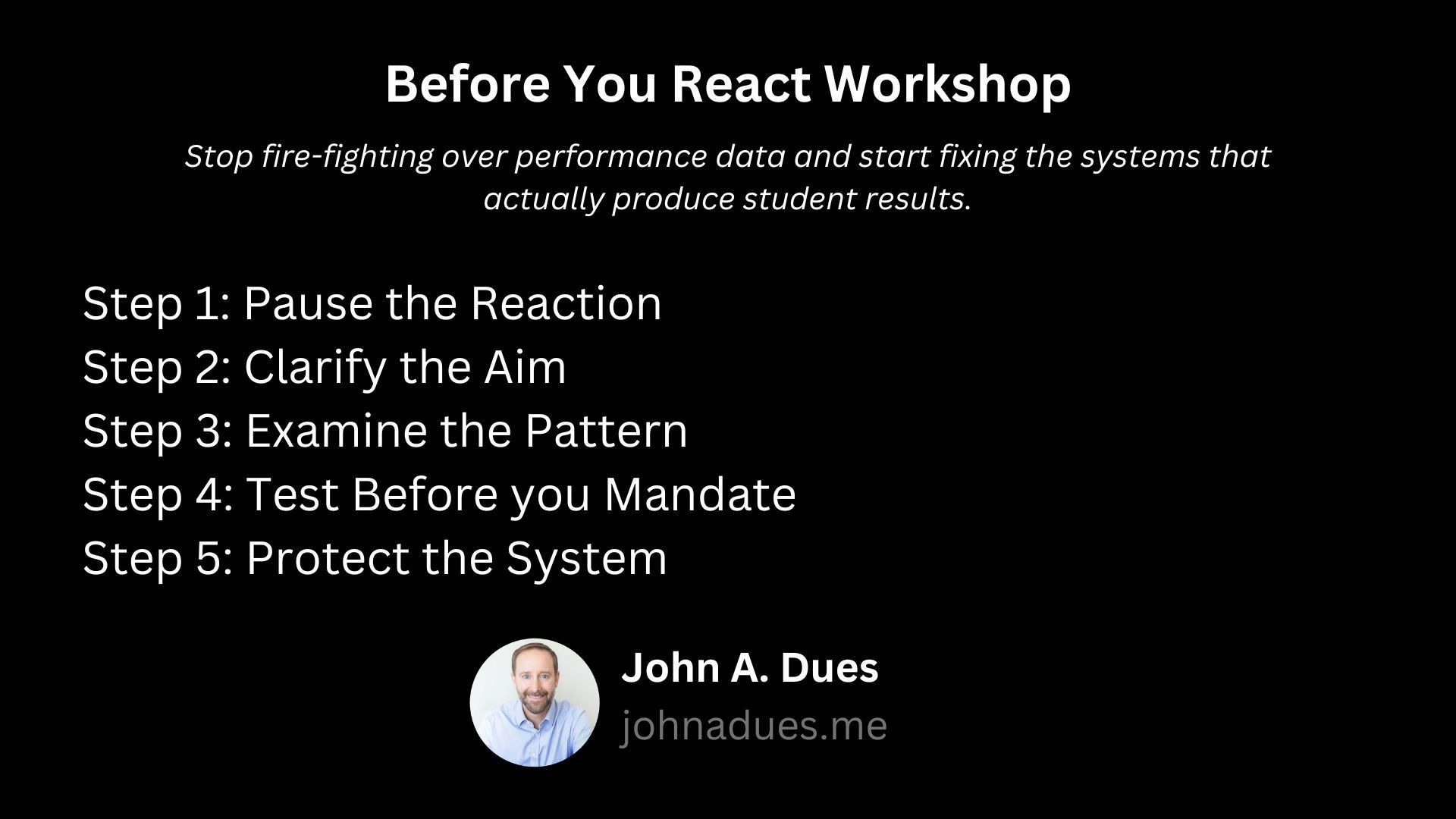 Before You React Workshop

Stop fire-fighting over performance data and start fixing the systems that actually produce student results.

Step 1: Pause the Reaction
Step 2: Clarify the Aim
Step 3: Examine the Pattern
Step 4: Test Before you Mandate
Step 5: Protect the System

John A. Dues
johnadues.me